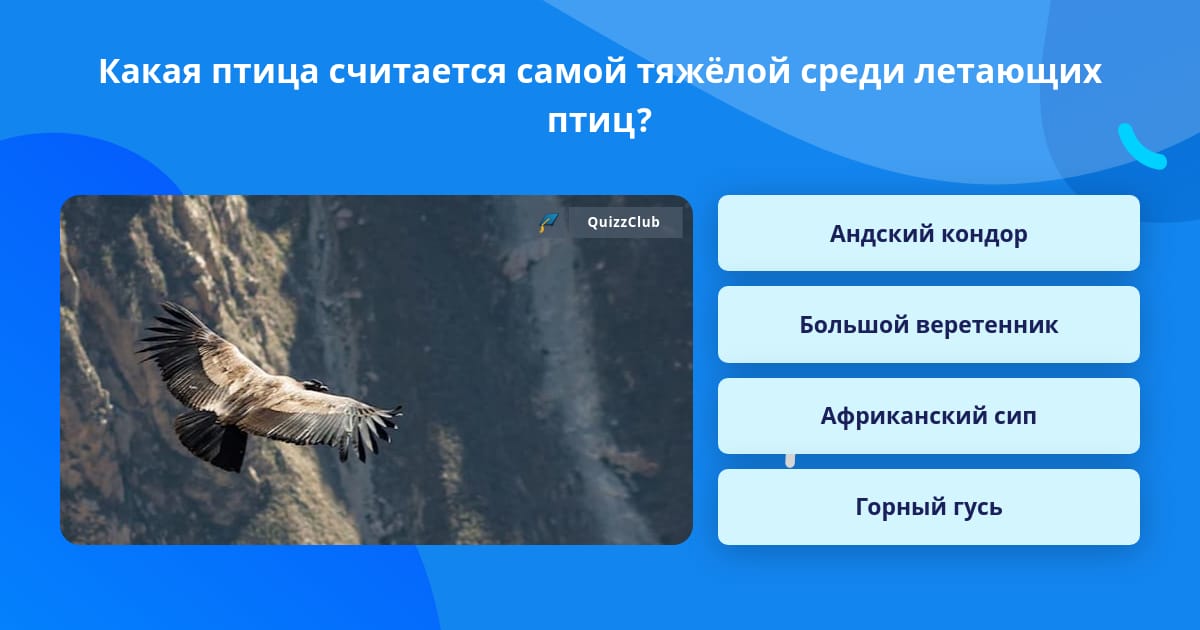 Какая птица считается самой тяжёлой среди летающих птиц?

QuizzClub

Андский кондор

Большой веретенник

Африканский сип

Горный гусь